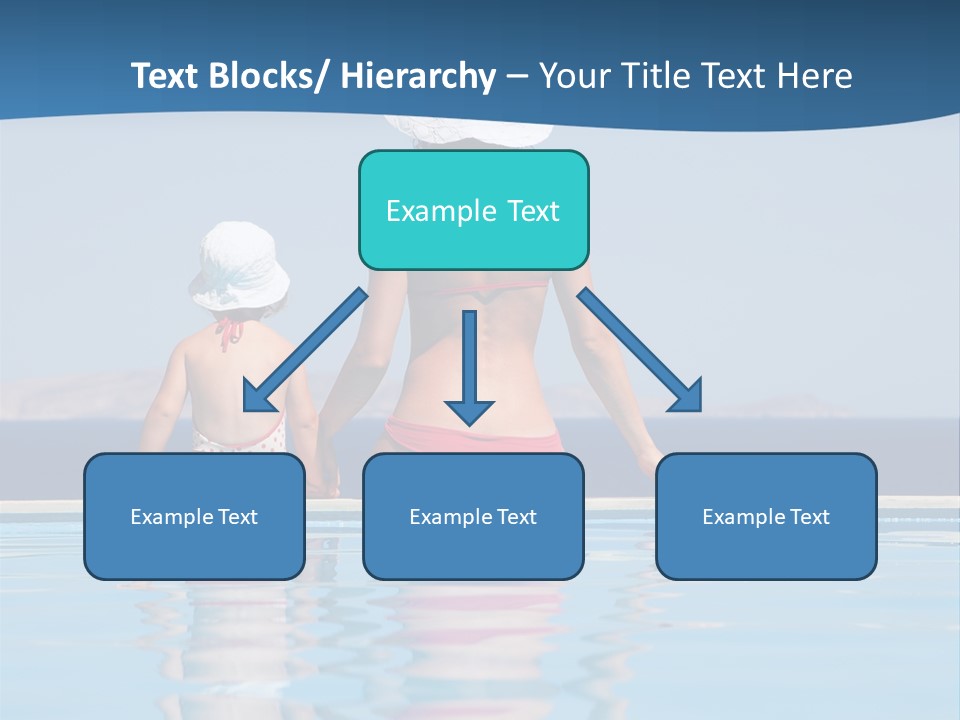 Text Blocks/ Hierarchy – Your Title Text Here

Example Text

Example Text

Example Text

Example Text